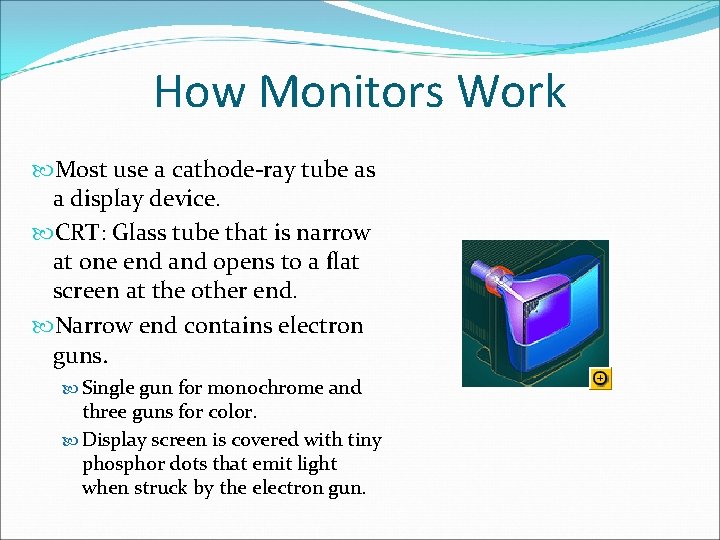 How Monitors Work

Most use a cathode-ray tube as a display device.

CRT: Glass tube that is narrow at one end and opens to a flat screen at the other end.

Narrow end contains electron guns.

Single gun for monochrome and three guns for color.

Display screen is covered with tiny phosphor dots that emit light when struck by the electron gun.